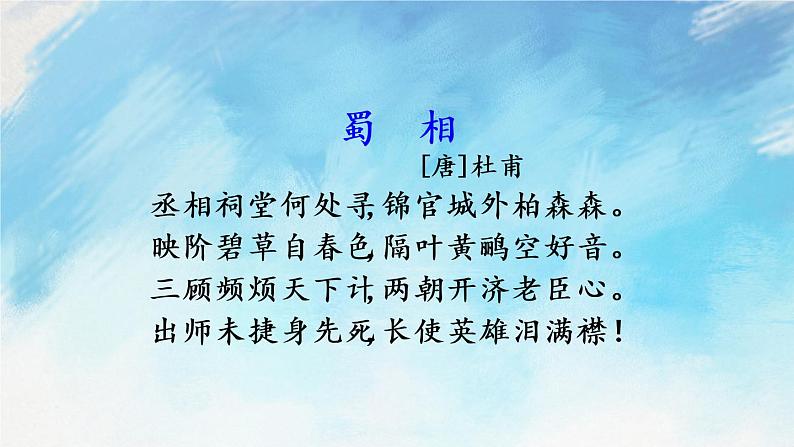 蜀　相

[唐]杜甫

丞相祠堂何处寻，锦官城外柏森森。
映阶碧草自春色，隔叶黄鹂空好音。
三顾频烦天下计，两朝开济老臣心。
出师未捷身先死，长使英雄泪满襟！